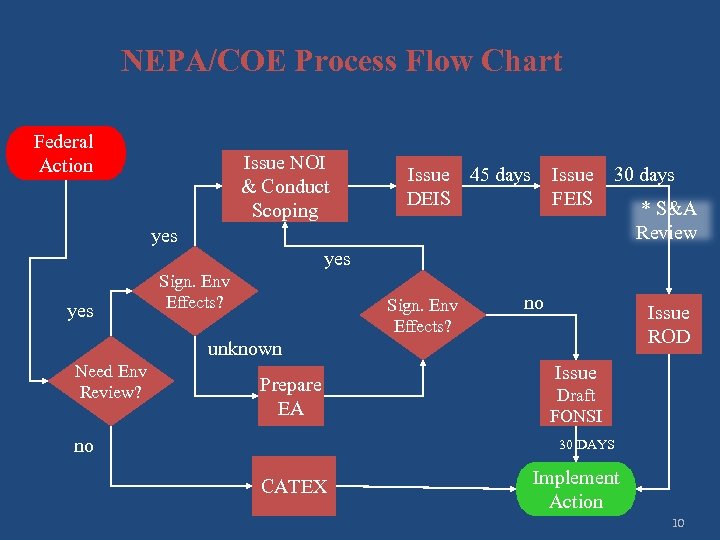 NEPA/COE Process Flow Chart

Federal Action

Issue NOI & Conduct Scoping

Issue DEIS

45 days

Issue FEIS

30 days

* S&A Review

yes

yes

Sign. Env Effects?

yes

Sign. Env Effects?

no

Issue ROD

unknown

Need Env Review?

Prepare EA

Issue Draft FONSI

no

30 DAYS

CATEX

Implement Action

10